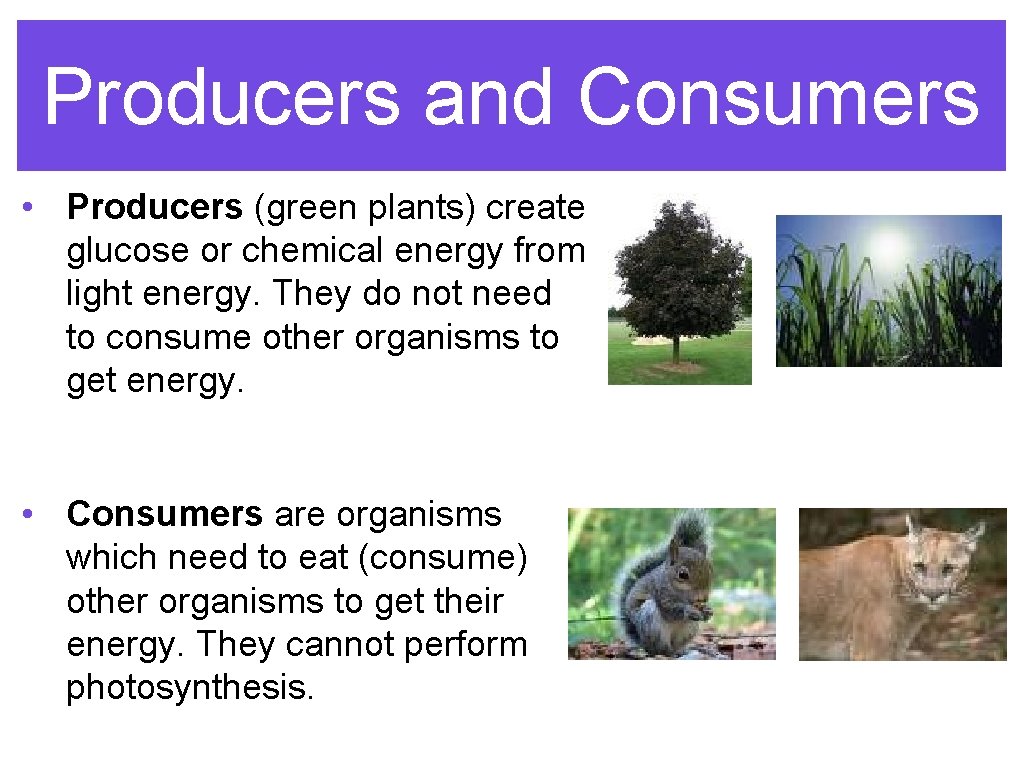 Producers and Consumers

• Producers (green plants) create glucose or chemical energy from light energy. They do not need to consume other organisms to get energy.

• Consumers are organisms which need to eat (consume) other organisms to get their energy. They cannot perform photosynthesis.